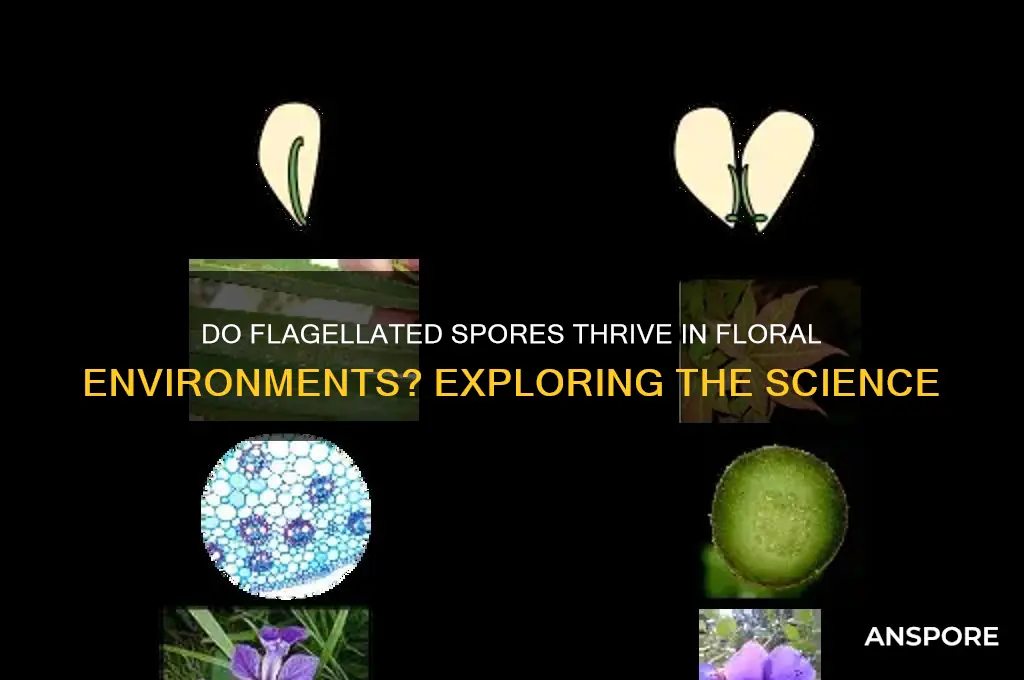 DO FLAGELLATED SPORES THRIVE IN FLORAL ENVIRONMENTS? EXPLORING THE SCIENCE

ANSPORE